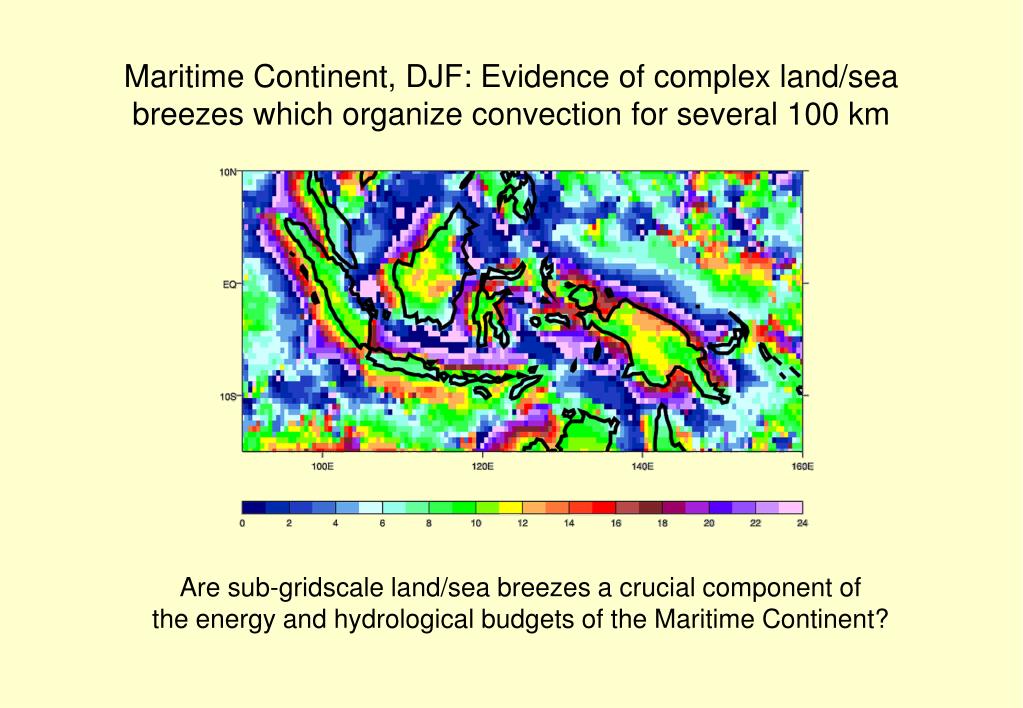 Maritime Continent, DJF: Evidence of complex land/sea breezes which organize convection for several 100 km

10N
EQ
10S
100E
120E
140E
160E

0 2 4 6 8 10 12 14 16 18 20 22 24

Are sub-gridscale land/sea breezes a crucial component of the energy and hydrological budgets of the Maritime Continent?